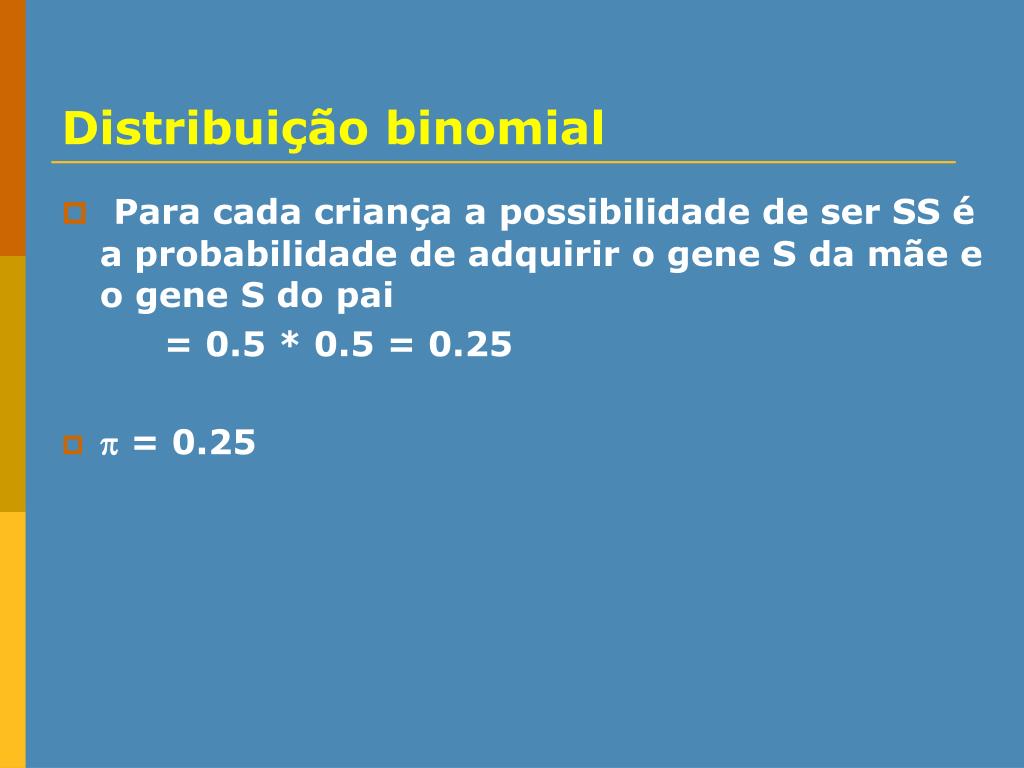 Distribuição binomial

Para cada criança a possibilidade de ser SS é a probabilidade de adquirir o gene S da mãe e o gene S do pai

= 0.5 * 0.5 = 0.25

$\pi$ = 0.25